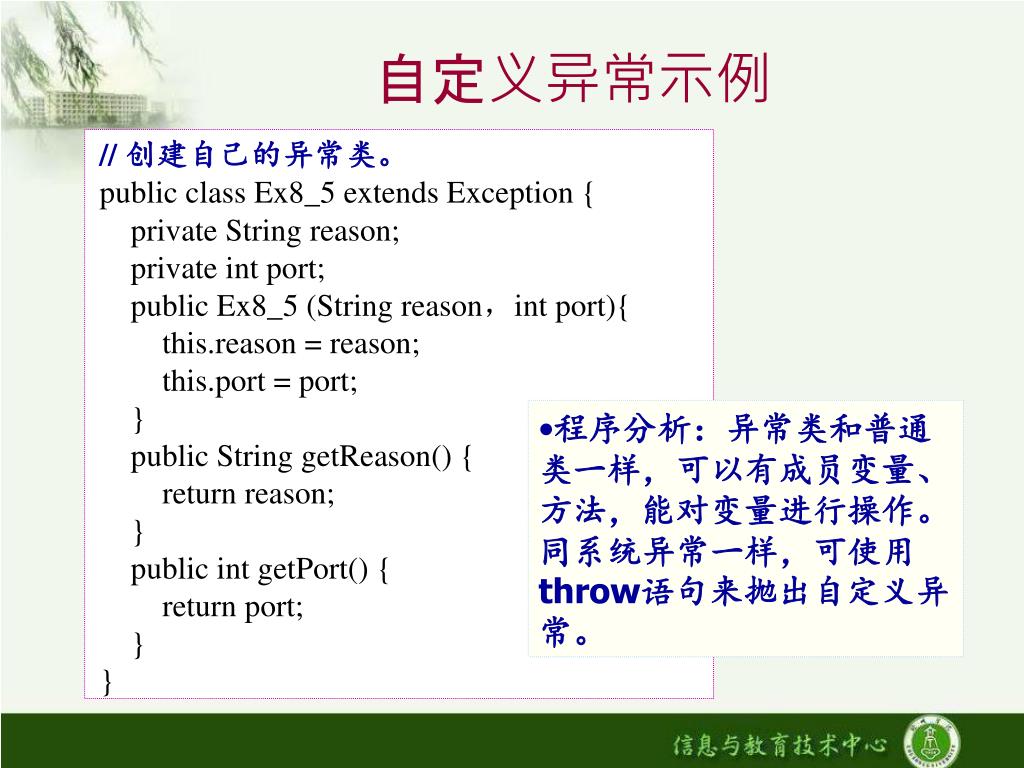 自定义异常示例

// 创建自己的异常类。
public class Ex8_5 extends Exception {
private String reason;
private int port;
public Ex8_5 (String reason，int port){
this.reason = reason;
this.port = port;
}
public String getReason() {
return reason;
}
public int getPort() {
return port;
}
}

•程序分析：异常类和普通类一样，可以有成员变量、方法，能对变量进行操作。同系统异常一样，可使用throw语句来抛出自定义异常。

信息与教育技术中心